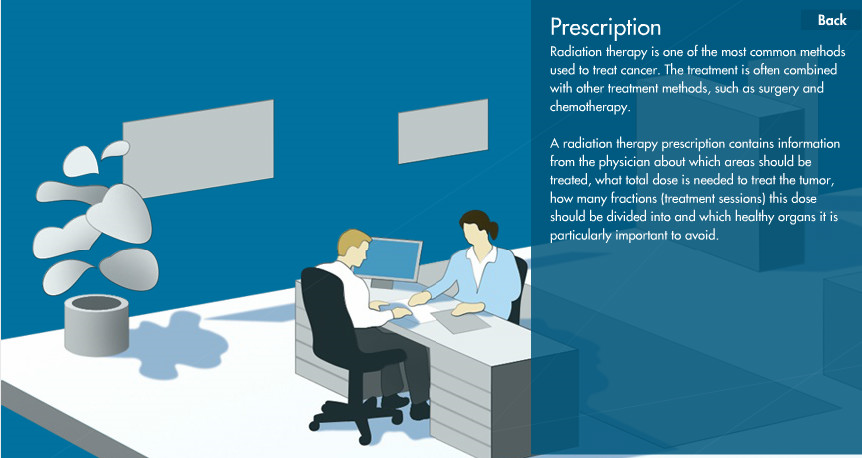 Prescription

Back

Radiation therapy is one of the most common methods used to treat cancer. The treatment is often combined with other treatment methods, such as surgery and chemotherapy.

A radiation therapy prescription contains information from the physician about which areas should be treated, what total dose is needed to treat the tumor, how many fractions (treatment sessions) this dose should be divided into and which healthy organs it is particularly important to avoid.